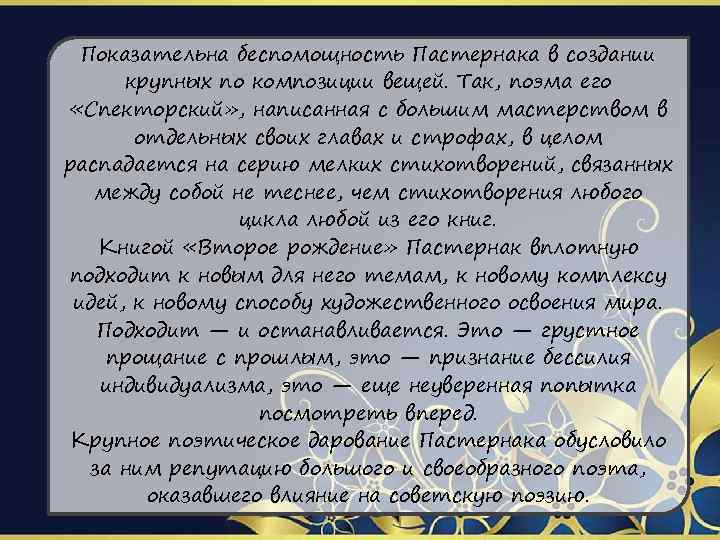 Показательна беспомощность Пастернака в создании крупных по композиции вещей. Так, поэма его «Спекторский», написанная с большим мастерством в отдельных своих главах и строфах, в целом распадается на серию мелких стихотворений, связанных между собой не теснее, чем стихотворения любого цикла любой из его книг.
Книгой «Второе рождение» Пастернак вплотную подходит к новым для него темам, к новому комплексу идей, к новому способу художественного освоения мира. Подходит — и останавливается. Это — грустное прощание с прошлым, это — признание бессилия индивидуализма, это — еще неуверенная попытка посмотреть вперед.
Крупное поэтическое дарование Пастернака обусловило за ним репутацию большого и своеобразного поэта, оказавшего влияние на советскую поэзию.